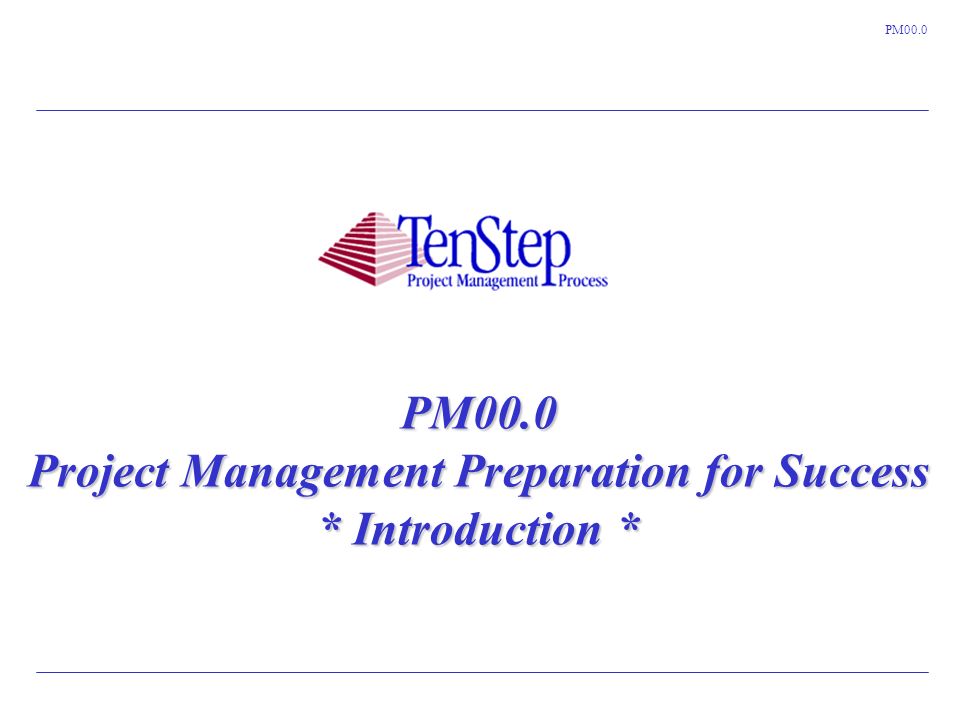 PM00.0

TenStep
Project Management Process

PM00.0
Project Management Preparation for Success
* Introduction *